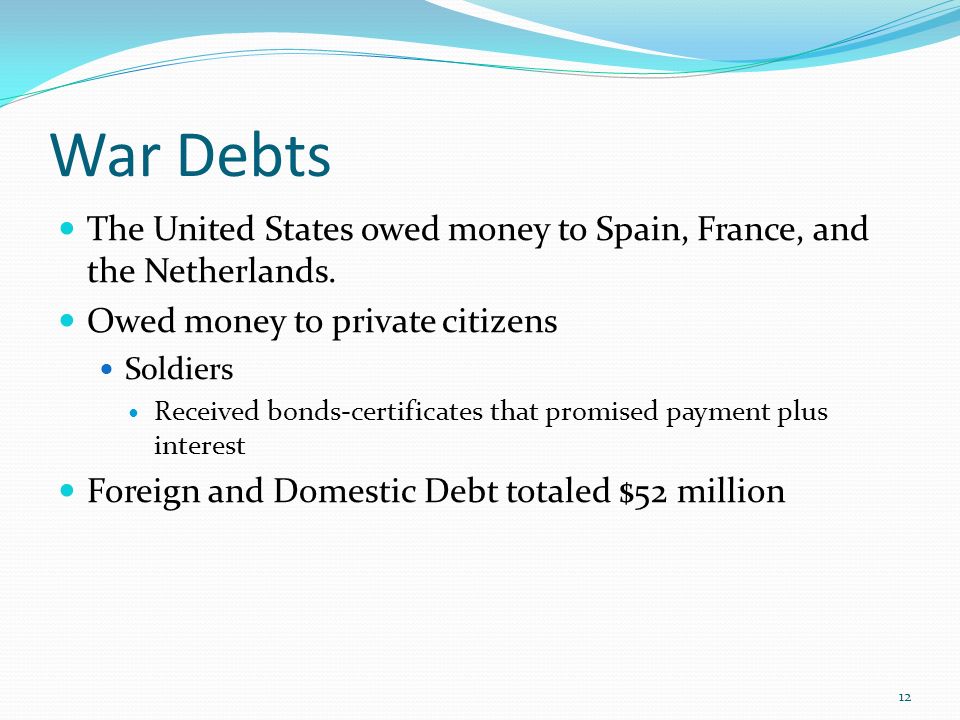 War Debts

- The United States owed money to Spain, France, and the Netherlands.
- Owed money to private citizens
  - Soldiers
    - Received bonds-certificates that promised payment plus interest
- Foreign and Domestic Debt totaled \$52 million

12